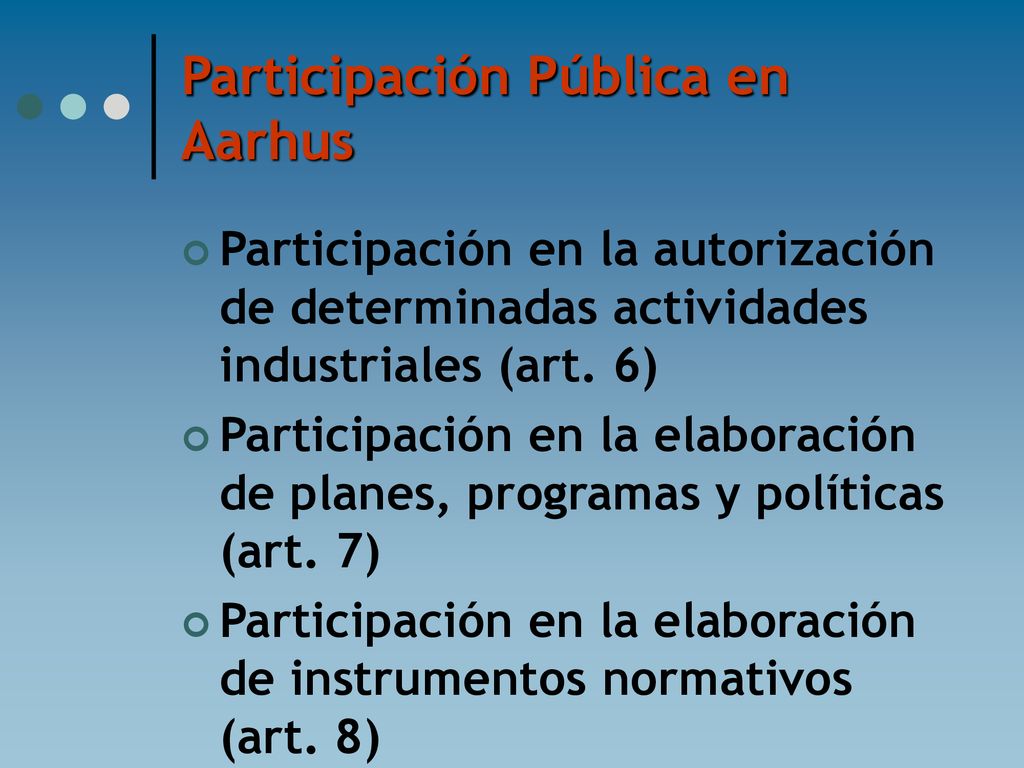 Participación Pública en Aarhus

Participación en la autorización de determinadas actividades industriales (art. 6)

Participación en la elaboración de planes, programas y políticas (art. 7)

Participación en la elaboración de instrumentos normativos (art. 8)